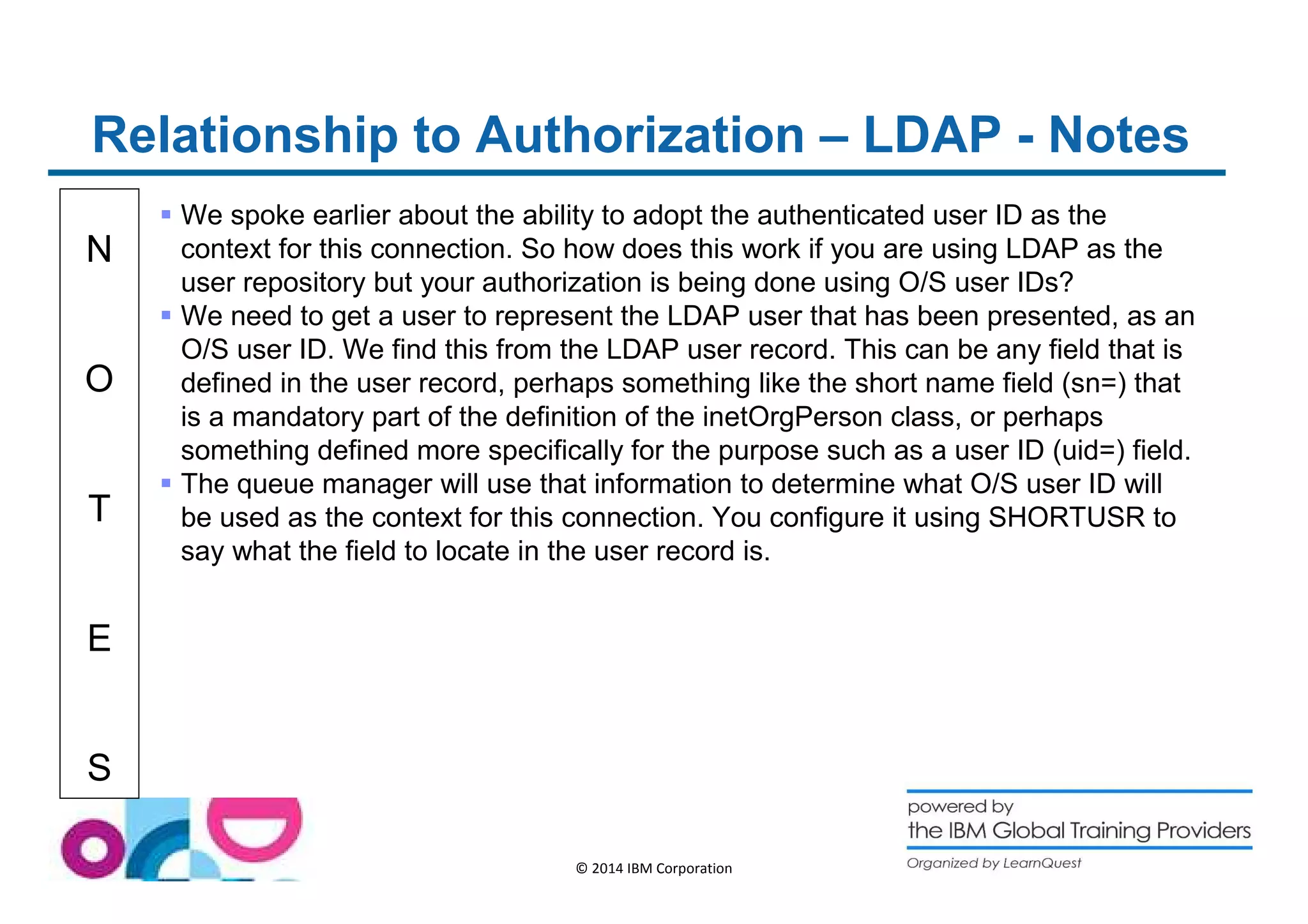 Relationship to Authorization – LDAP - Notes

N
O
T
E
S

▪ We spoke earlier about the ability to adopt the authenticated user ID as the context for this connection. So how does this work if you are using LDAP as the user repository but your authorization is being done using O/S user IDs?
▪ We need to get a user to represent the LDAP user that has been presented, as an O/S user ID. We find this from the LDAP user record. This can be any field that is defined in the user record, perhaps something like the short name field (sn=) that is a mandatory part of the definition of the inetOrgPerson class, or perhaps something defined more specifically for the purpose such as a user ID (uid=) field.
▪ The queue manager will use that information to determine what O/S user ID will be used as the context for this connection. You configure it using SHORTUSR to say what the field to locate in the user record is.

© 2014 IBM Corporation

powered by
the IBM Global Training Providers
Organized by LearnQuest